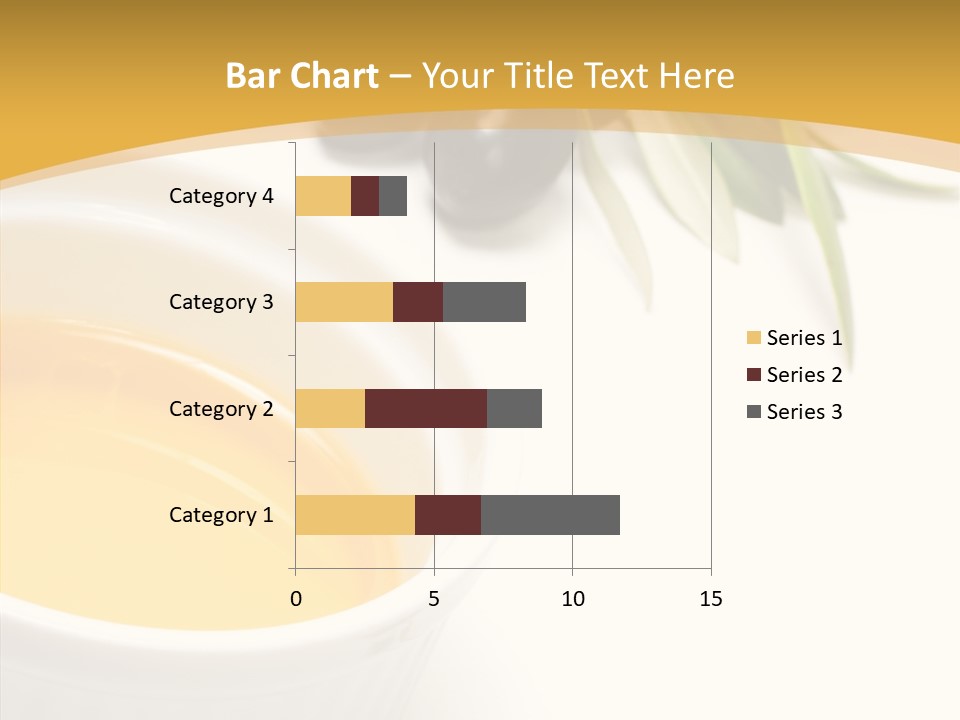 Bar Chart – Your Title Text Here

Category 4
Category 3
Category 2
Category 1

0
5
10
15

Series 1
Series 2
Series 3